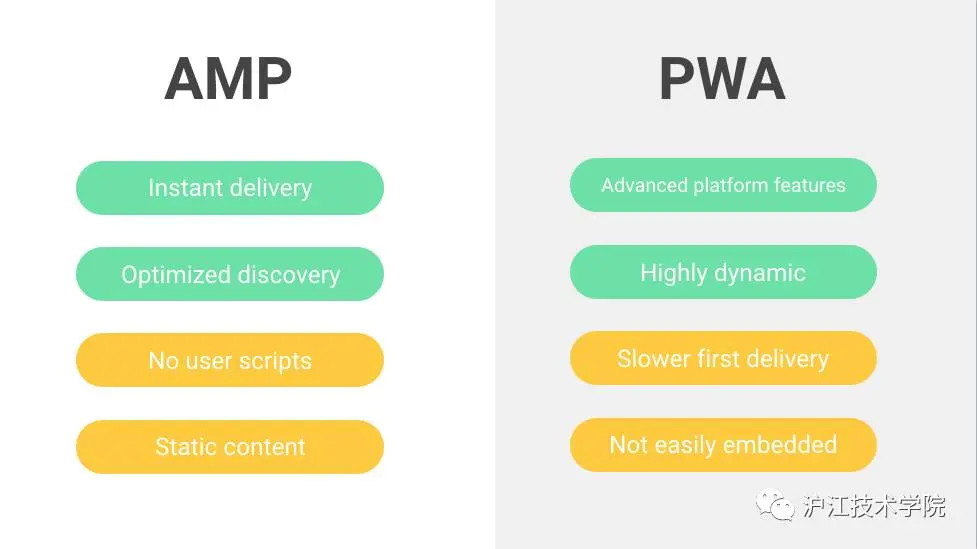 AMP

Instant delivery

Optimized discovery

No user scripts

Static content

PWA

Advanced platform features

Highly dynamic

Slower first delivery

Not easily embedded

沪江技术学院